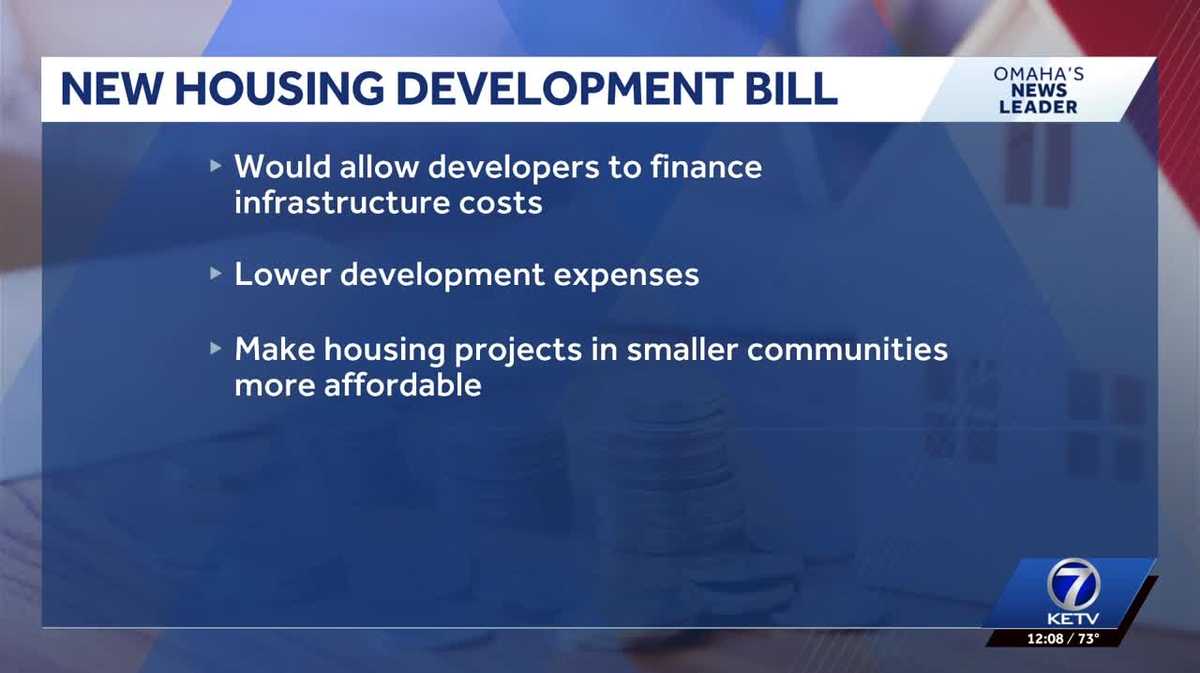 NEW HOUSING DEVELOPMENT BILL

OMAHA'S NEWS LEADER

▸ Would allow developers to finance infrastructure costs

▸ Lower development expenses

▸ Make housing projects in smaller communities more affordable

7
KETV
12:08 / 73°